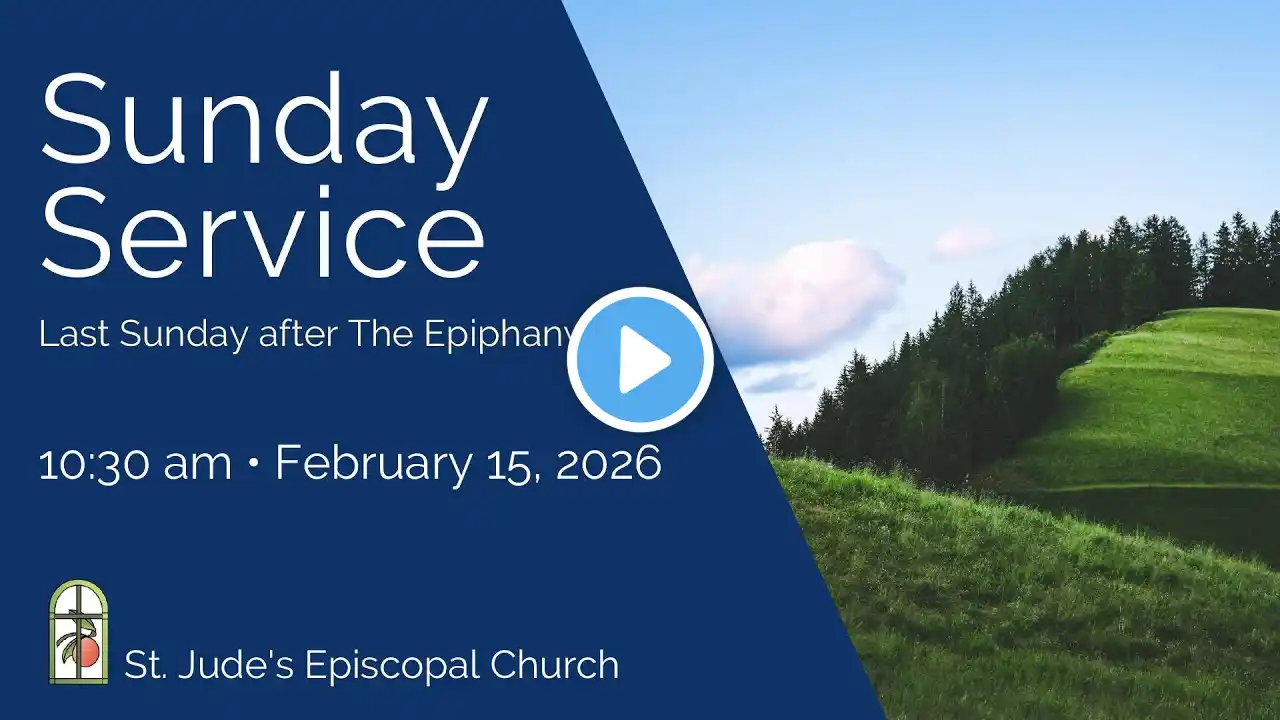 Sunday Service

Last Sunday after The Epiphany

10:30 am • February 15, 2026

St. Jude's Episcopal Church